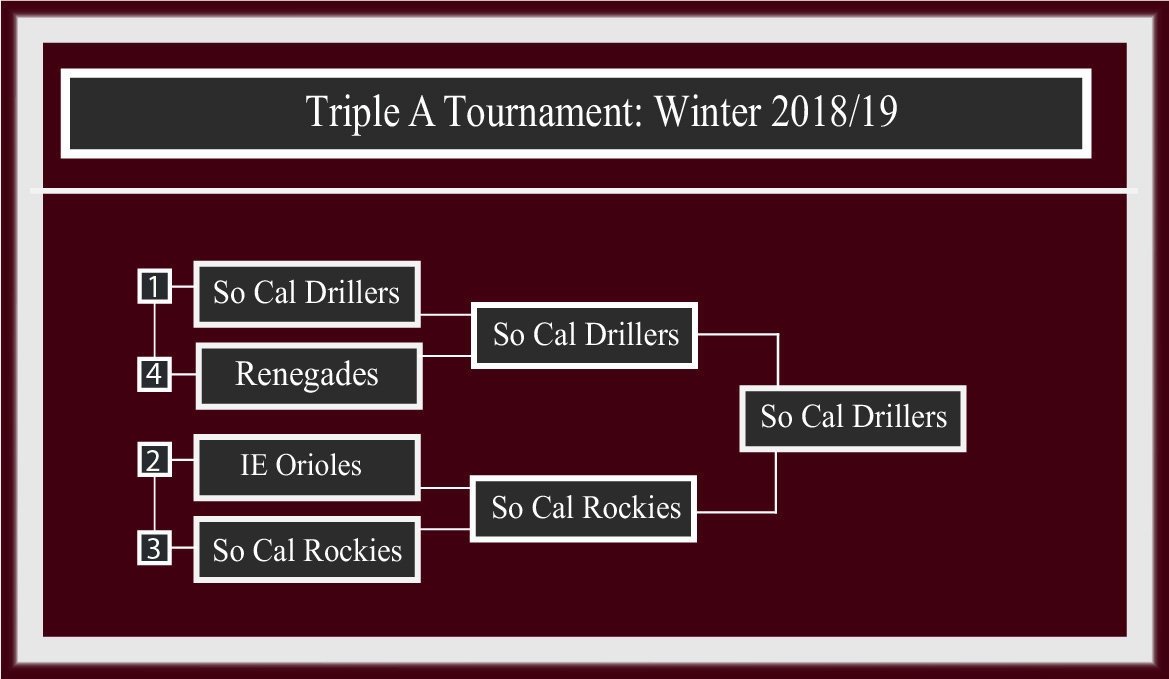 Triple A Tournament: Winter 2018/19

1 So Cal Drillers
4 Renegades
2 IE Orioles
3 So Cal Rockies

So Cal Drillers
So Cal Rockies

So Cal Drillers